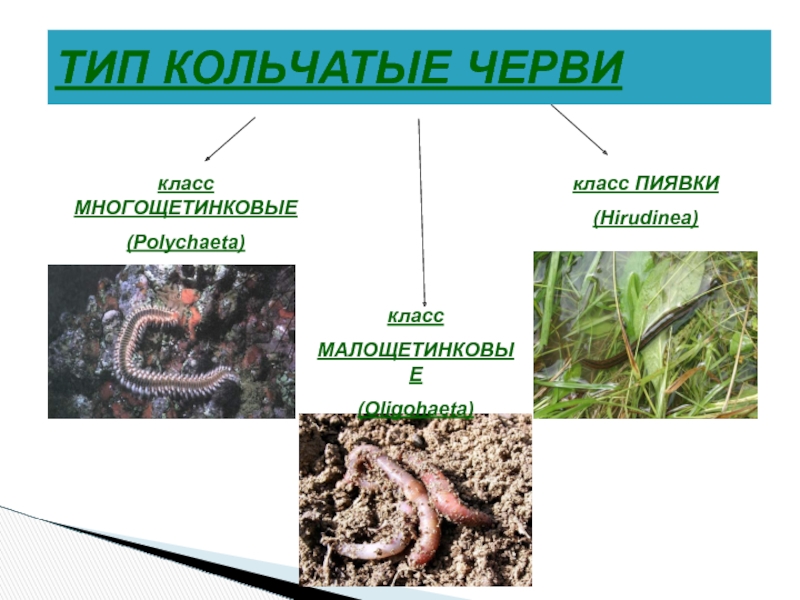 ТИП КОЛЬЧАТЫЕ ЧЕРВИ

класс МНОГОЩЕТИНКОВЫЕ

(Polychaeta)

класс МАЛОЩЕТИНКОВЫЕ

(Oligohaeta)

класс ПИЯВКИ

(Hirudinea)